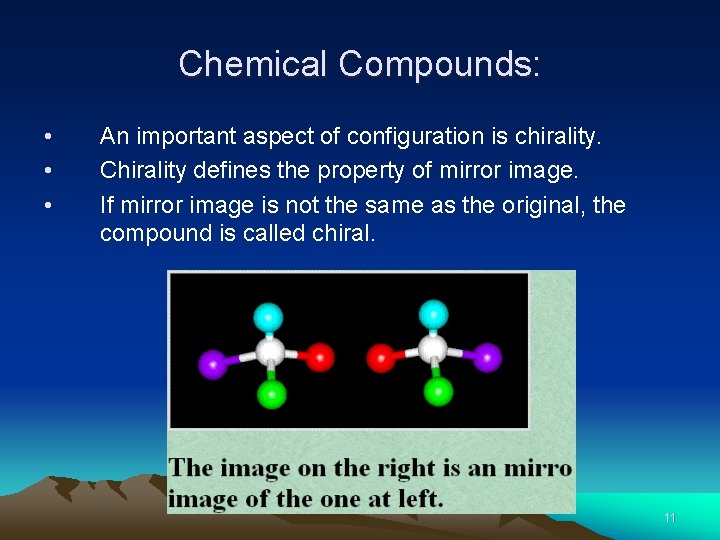 Chemical Compounds:

• An important aspect of configuration is chirality.
• Chirality defines the property of mirror image.
• If mirror image is not the same as the original, the compound is called chiral.

The image on the right is an mirro image of the one at left.

11